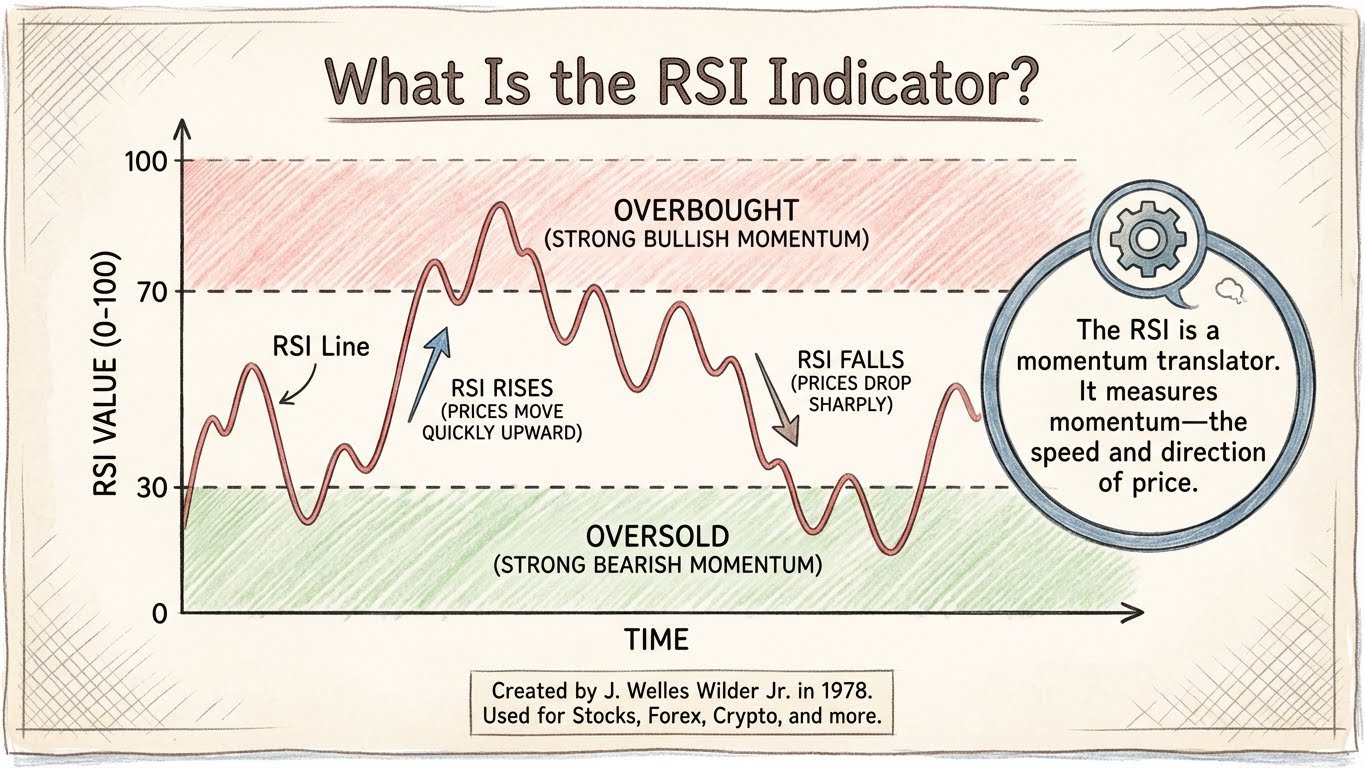 What Is the RSI Indicator?

RSI VALUE (0–100)

100

70

30

0

OVERBOUGHT
(STRONG BULLISH MOMENTUM)

RSI Line

RSI RISES
(PRICES MOVE QUICKLY UPWARD)

RSI FALLS
(PRICES DROP SHARPLY)

OVERSOLD
(STRONG BEARISH MOMENTUM)

TIME

The RSI is a momentum translator. It measures momentum—the speed and direction of price.

Created by J. Welles Wilder Jr. in 1978.
Used for Stocks, Forex, Crypto, and more.